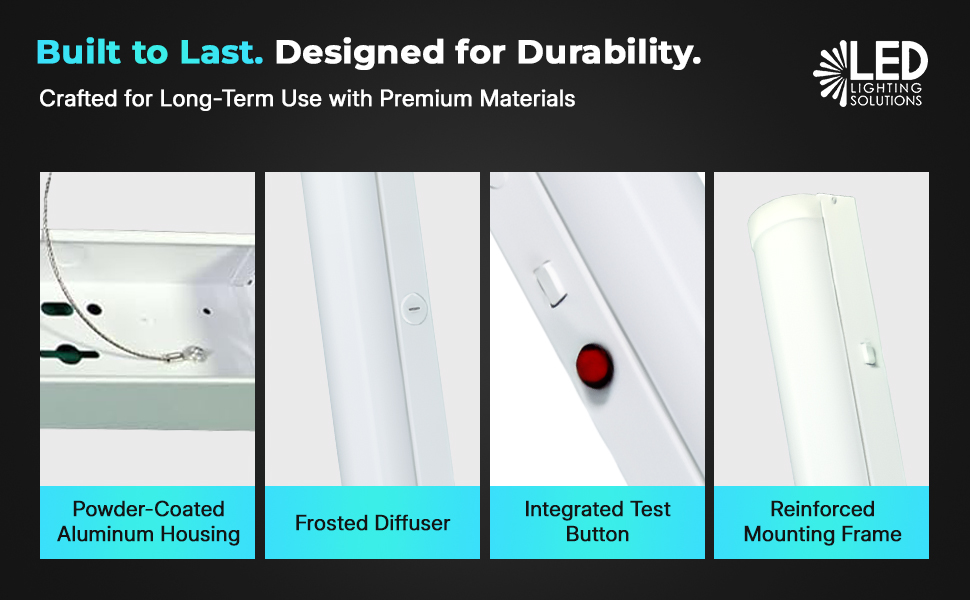 Built to Last. Designed for Durability.

Crafted for Long-Term Use with Premium Materials

LED LIGHTING SOLUTIONS

Powder-Coated Aluminum Housing

Frosted Diffuser

Integrated Test Button

Reinforced Mounting Frame